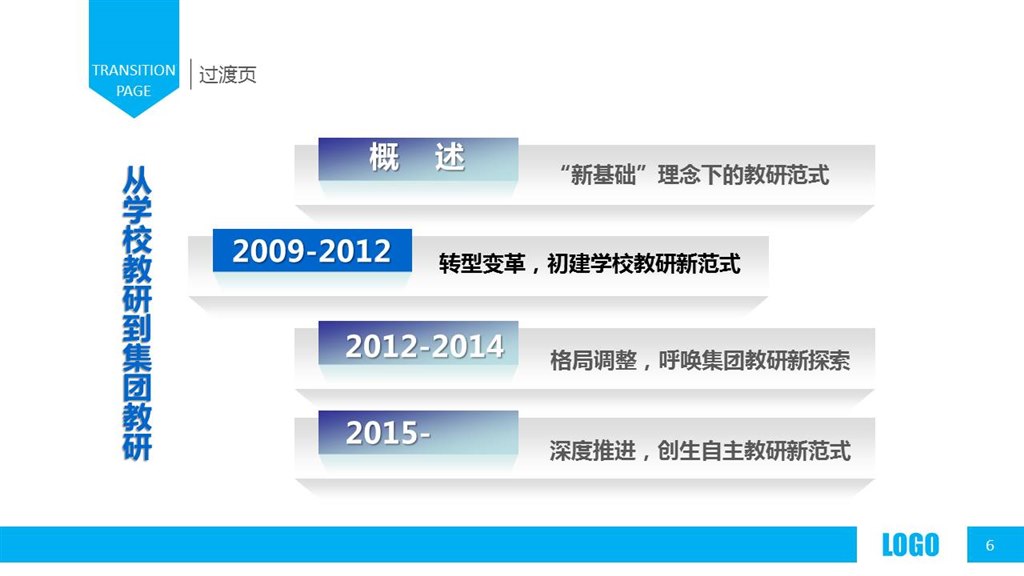 TRANSITION PAGE

过渡页

从学校教研到集团教研

概　述

“新基础”理念下的教研范式

2009-2012

转型变革，初建学校教研新范式

2012-2014

格局调整，呼唤集团教研新探索

2015-

深度推进，创生自主教研新范式

LOGO

6